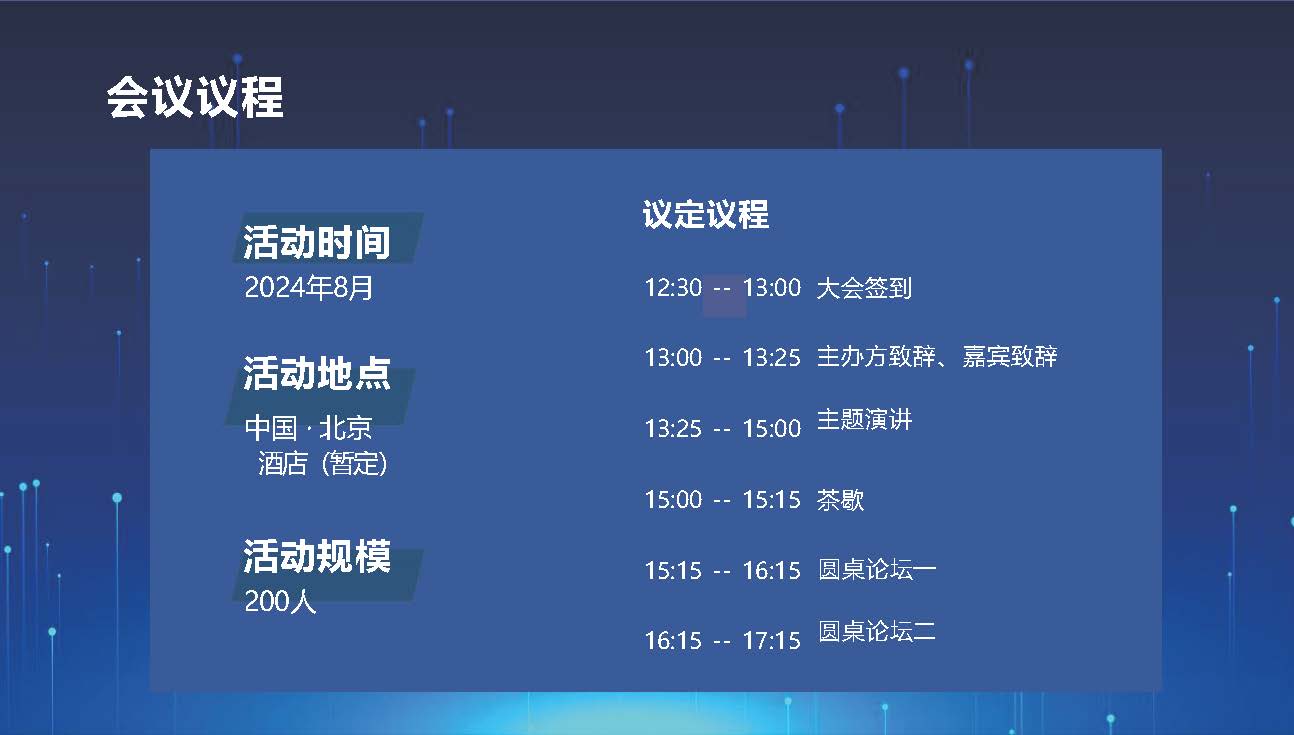 会议议程

活动时间
2024年8月

活动地点
中国 · 北京
酒店（暂定）

活动规模
200人

议定议程

12:30 -- 13:00 大会签到

13:00 -- 13:25 主办方致辞、嘉宾致辞

13:25 -- 15:00 主题演讲

15:00 -- 15:15 茶歇

15:15 -- 16:15 圆桌论坛一

16:15 -- 17:15 圆桌论坛二